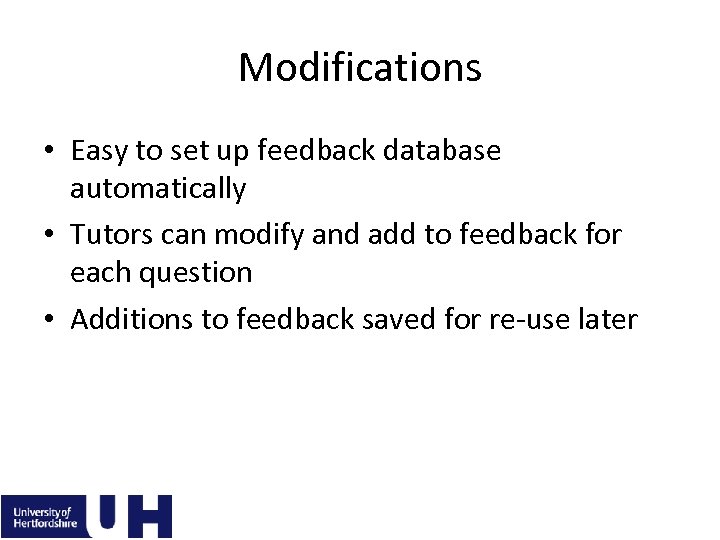 Modifications

• Easy to set up feedback database automatically
• Tutors can modify and add to feedback for each question
• Additions to feedback saved for re-use later

University of Hertfordshire UH